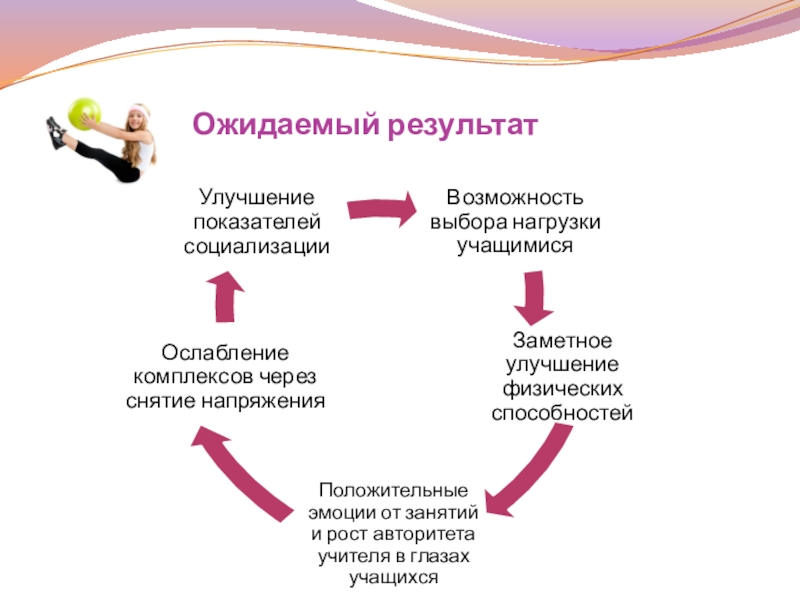 Ожидаемый результат

Улучшение показателей социализации

Возможность выбора нагрузки учащимися

Заметное улучшение физических способностей

Положительные эмоции от занятий и рост авторитета учителя в глазах учащихся

Ослабление комплексов через снятие напряжения